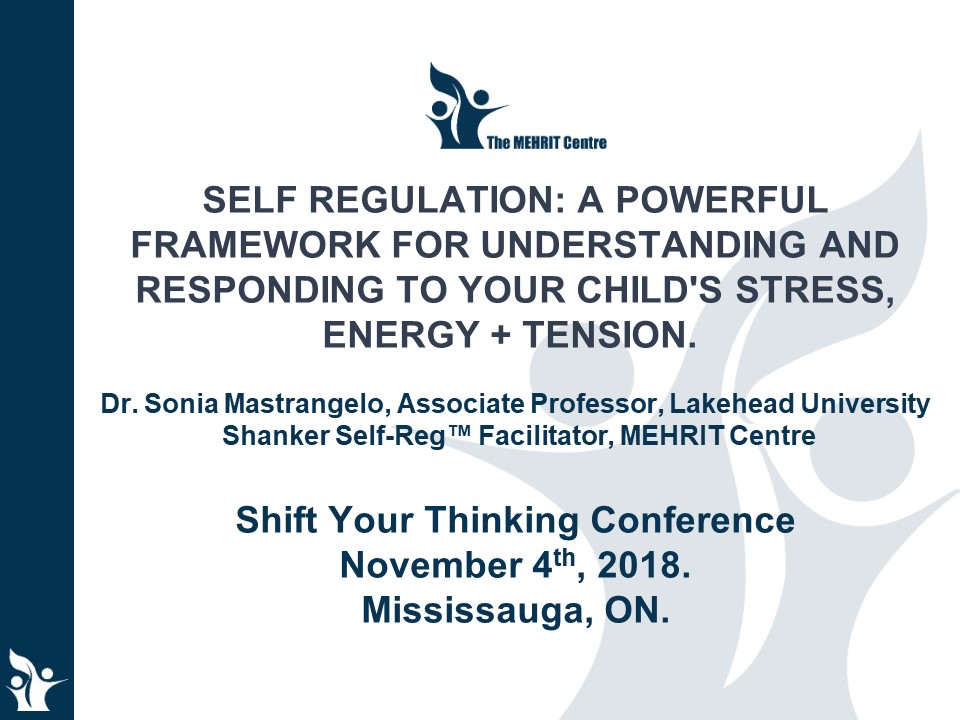 The MEHRIT Centre

SELF REGULATION: A POWERFUL FRAMEWORK FOR UNDERSTANDING AND RESPONDING TO YOUR CHILD'S STRESS, ENERGY + TENSION.

Dr. Sonia Mastrangelo, Associate Professor, Lakehead University
Shanker Self-Reg™ Facilitator, MEHRIT Centre

Shift Your Thinking Conference
November 4$^{th}$, 2018.
Mississauga, ON.